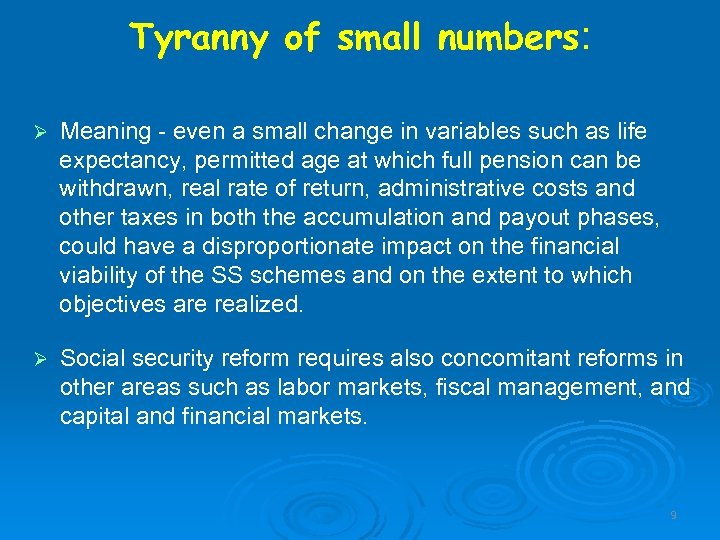 Tyranny of small numbers:

➢ Meaning - even a small change in variables such as life expectancy, permitted age at which full pension can be withdrawn, real rate of return, administrative costs and other taxes in both the accumulation and payout phases, could have a disproportionate impact on the financial viability of the SS schemes and on the extent to which objectives are realized.

➢ Social security reform requires also concomitant reforms in other areas such as labor markets, fiscal management, and capital and financial markets.

9